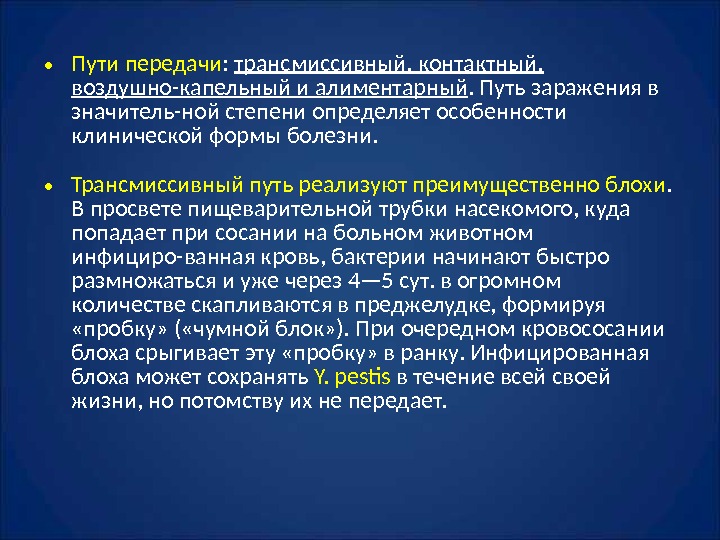 • Пути передачи: трансмиссивный, контактный, воздушно-капельный и алиментарный. Путь заражения в значитель-ной степени определяет особенности клинической формы болезни.

• Трансмиссивный путь реализуют преимущественно блохи. В просвете пищеварительной трубки насекомого, куда попадает при сосании на больном животном инфициро-ванная кровь, бактерии начинают быстро размножаться и уже через 4—5 сут. в огромном количестве скапливаются в преджелудке, формируя «пробку» («чумной блок»). При очередном кровососании блоха срыгивает эту «пробку» в ранку. Инфицированная блоха может сохранять Y. pestis в течение всей своей жизни, но потомству их не передает.